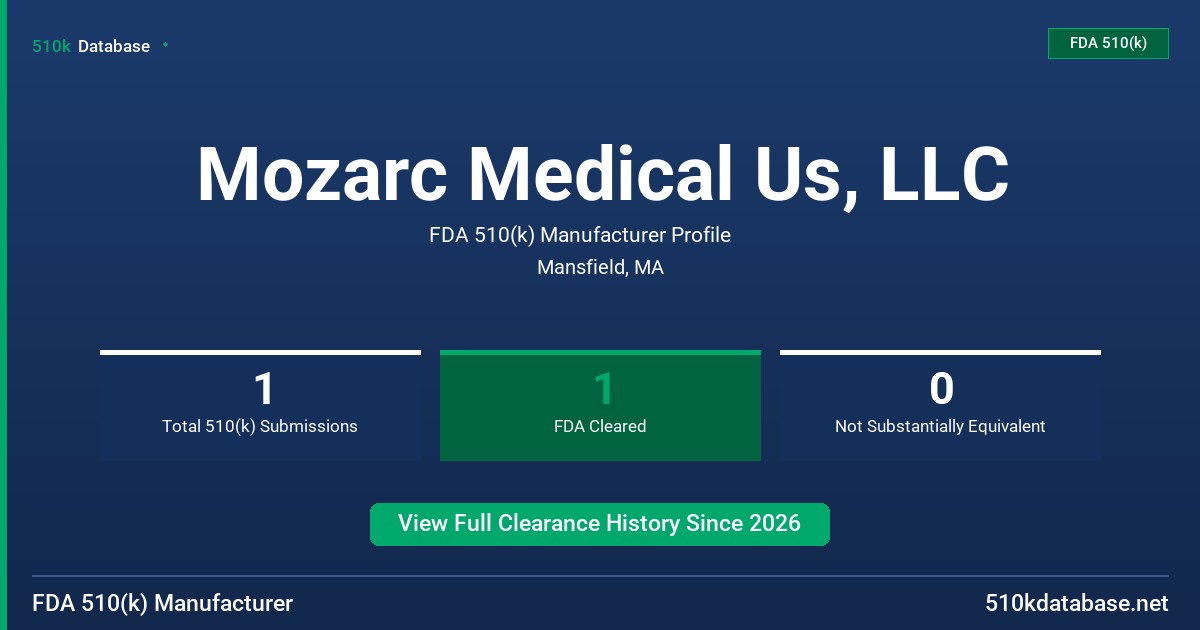 510k Database

FDA 510(k)

Mozarc Medical Us, LLC

FDA 510(k) Manufacturer Profile

Mansfield, MA

1
Total 510(k) Submissions

1
FDA Cleared

0
Not Substantially Equivalent

View Full Clearance History Since 2026

FDA 510(k) Manufacturer

510kdatabase.net